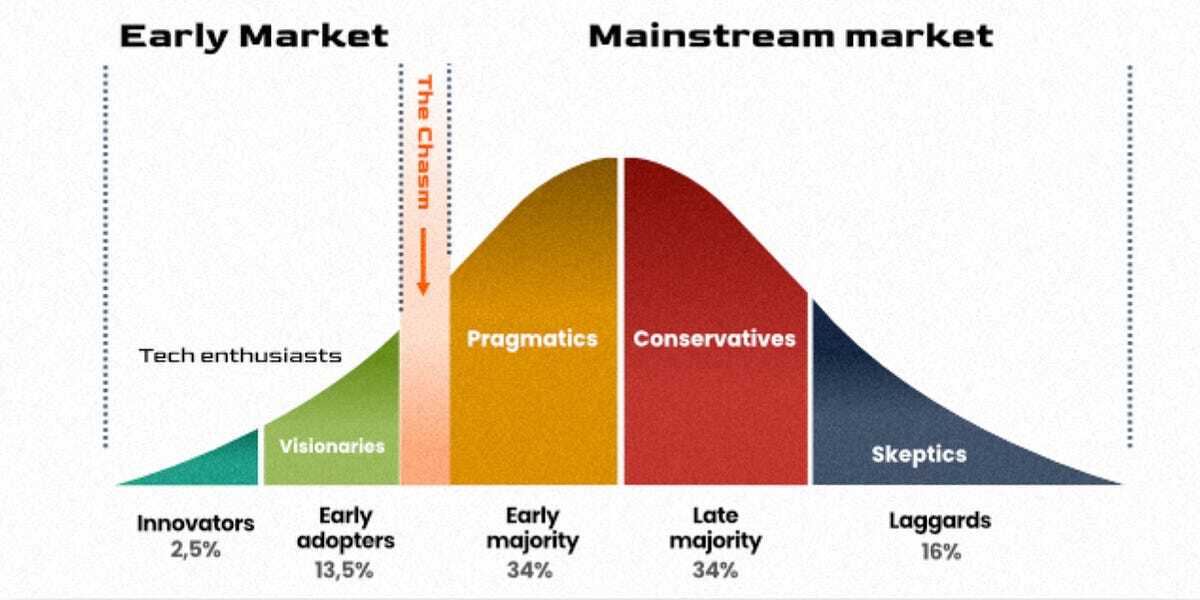 Early Market

Mainstream market

The Chasm

Tech enthusiasts

Visionaries

Pragmatics

Conservatives

Skeptics

Innovators
2,5%

Early adopters
13,5%

Early majority
34%

Late majority
34%

Laggards
16%